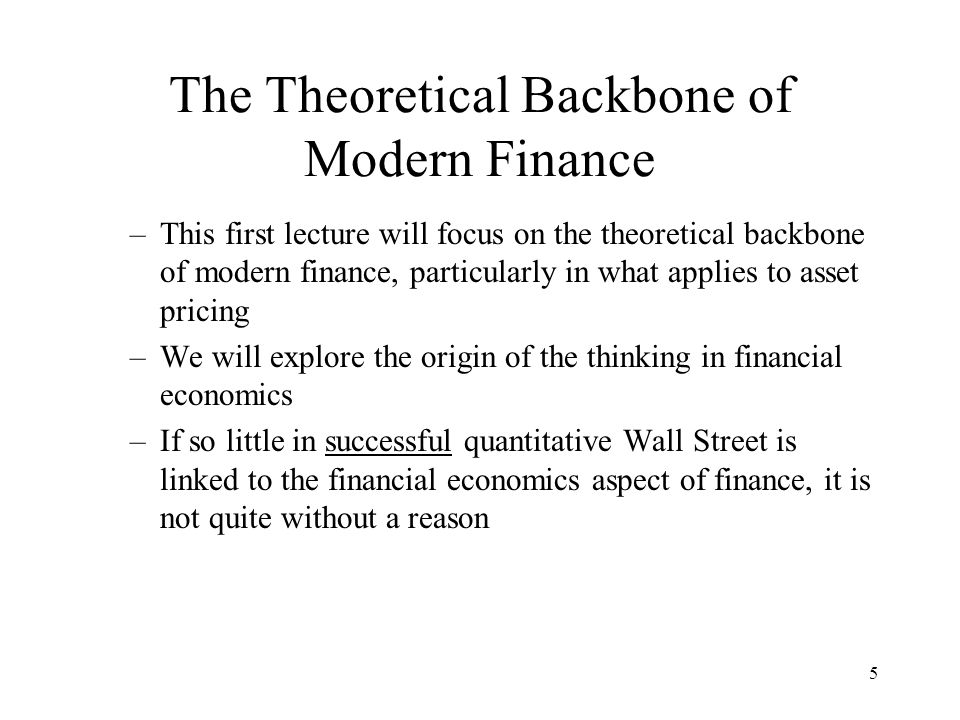 The Theoretical Backbone of Modern Finance

– This first lecture will focus on the theoretical backbone of modern finance, particularly in what applies to asset pricing

– We will explore the origin of the thinking in financial economics

– If so little in successful quantitative Wall Street is linked to the financial economics aspect of finance, it is not quite without a reason

5